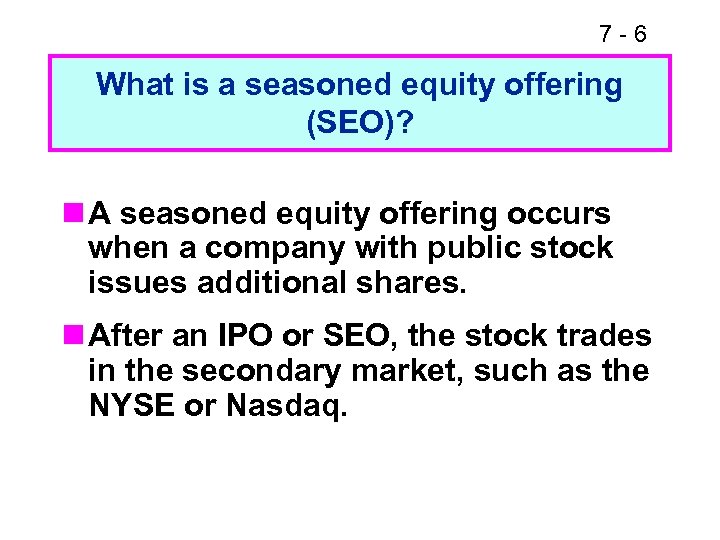 7 - 6

What is a seasoned equity offering (SEO)?

A seasoned equity offering occurs when a company with public stock issues additional shares.

After an IPO or SEO, the stock trades in the secondary market, such as the NYSE or Nasdaq.